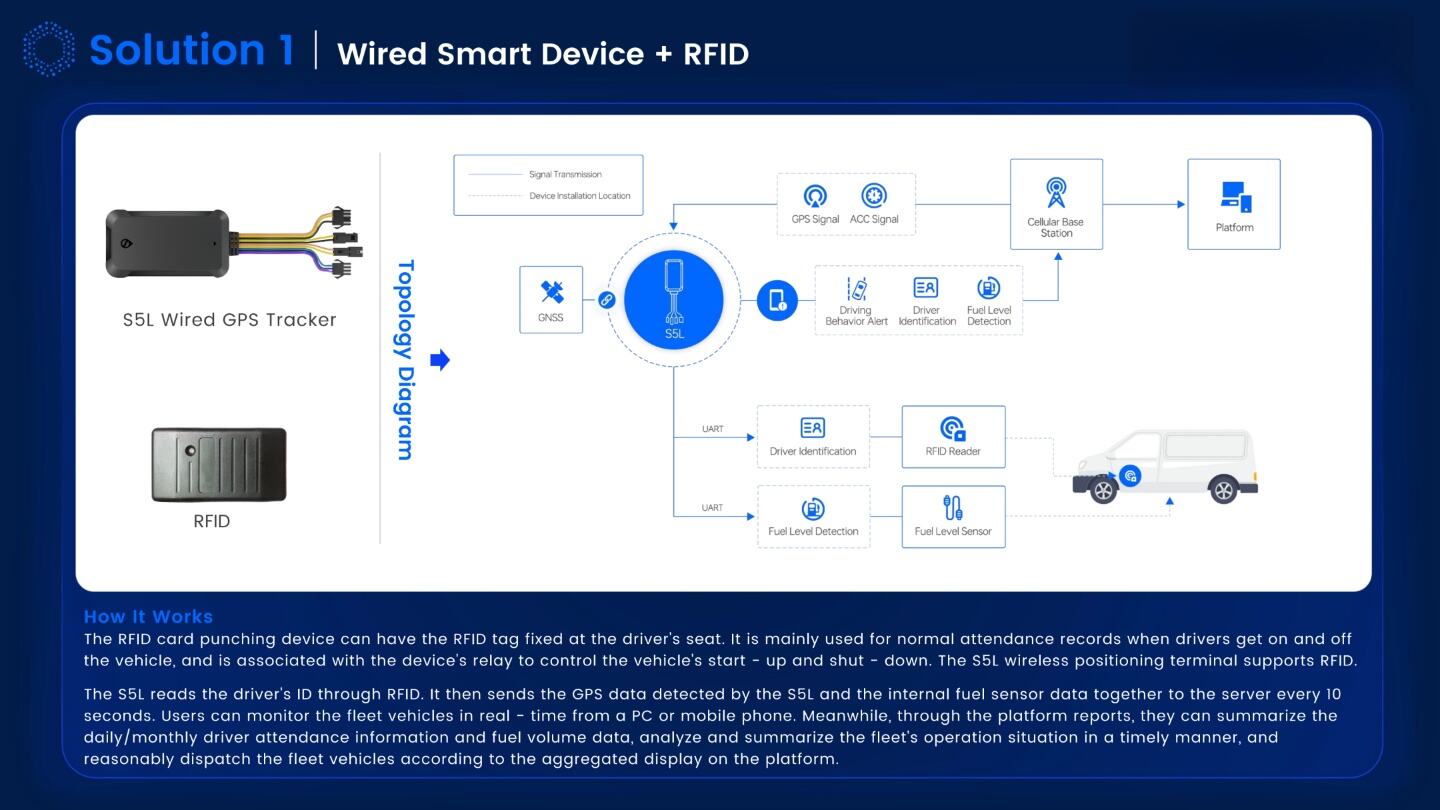 Solution 1 | Wired Smart Device + RFID

S5L Wired GPS Tracker

RFID

Topology Diagram

Signal Transmission
Device Installation Location

GPS Signal
ACC Signal

Cellular Base Station

Platform

GNSS

S5L

Driving Behavior Alert
Driver Identification
Fuel Level Detection

UART
Driver Identification
RFID Reader

UART
Fuel Level Detection
Fuel Level Sensor

How It Works
The RFID card punching device can have the RFID tag fixed at the driver's seat. It is mainly used for normal attendance records when drivers get on and off the vehicle, and is associated with the device's relay to control the vehicle's start - up and shut - down. The S5L wireless positioning terminal supports RFID.

The S5L reads the driver's ID through RFID. It then sends the GPS data detected by the S5L and the internal fuel sensor data together to the server every 10 seconds. Users can monitor the fleet vehicles in real - time from a PC or mobile phone. Meanwhile, through the platform reports, they can summarize the daily/monthly driver attendance information and fuel volume data, analyze and summarize the fleet's operation situation in a timely manner, and reasonably dispatch the fleet vehicles according to the aggregated display on the platform.